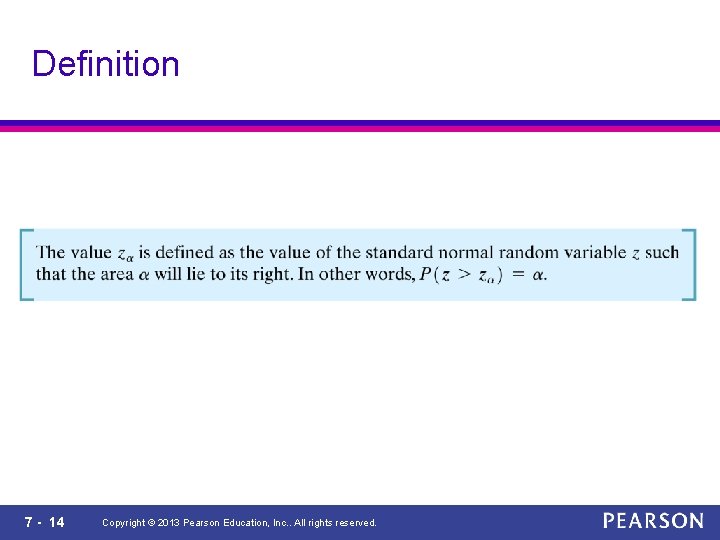 Definition

The value $z_\alpha$ is defined as the value of the standard normal random variable $z$ such that the area $\alpha$ will lie to its right. In other words, $P(z > z_\alpha) = \alpha$.

7 - 14 Copyright © 2013 Pearson Education, Inc.. All rights reserved.

PEARSON